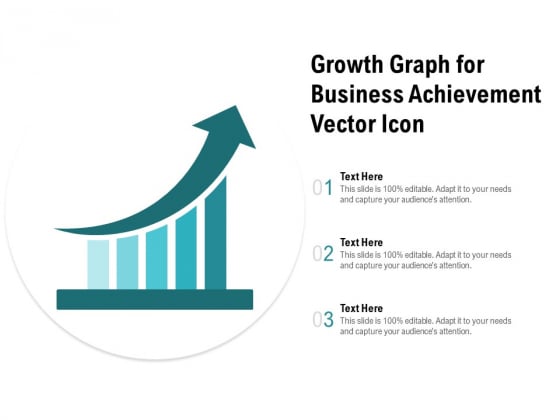 Growth Graph for Business Achievement Vector Icon

01
Text Here
This slide is 100% editable. Adapt it to your needs and capture your audience's attention.

02
Text Here
This slide is 100% editable. Adapt it to your needs and capture your audience's attention.

03
Text Here
This slide is 100% editable. Adapt it to your needs and capture your audience's attention.